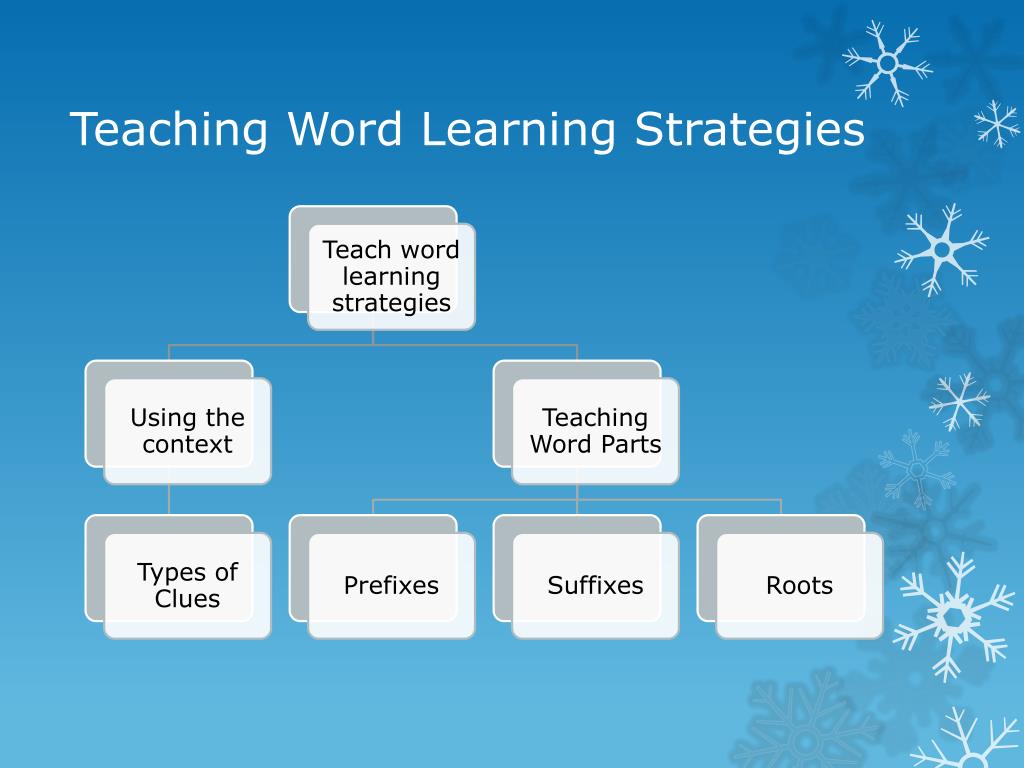 Teaching Word Learning Strategies

Teach word learning strategies

Using the context

Teaching Word Parts

Types of Clues

Prefixes

Suffixes

Roots